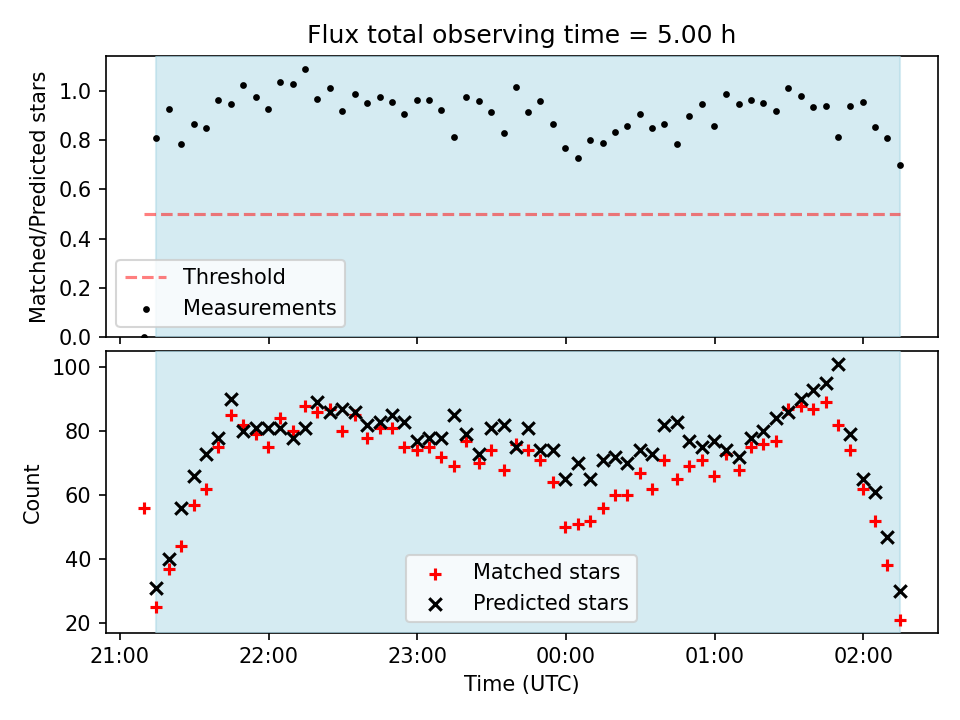 Flux total observing time = 5.00 h

Matched/Predicted stars

1.0
0.8
0.6
0.4
0.2
0.0

Threshold
Measurements

Count

100
80
60
40
20

Matched stars
Predicted stars

21:00
22:00
23:00
00:00
01:00
02:00

Time (UTC)